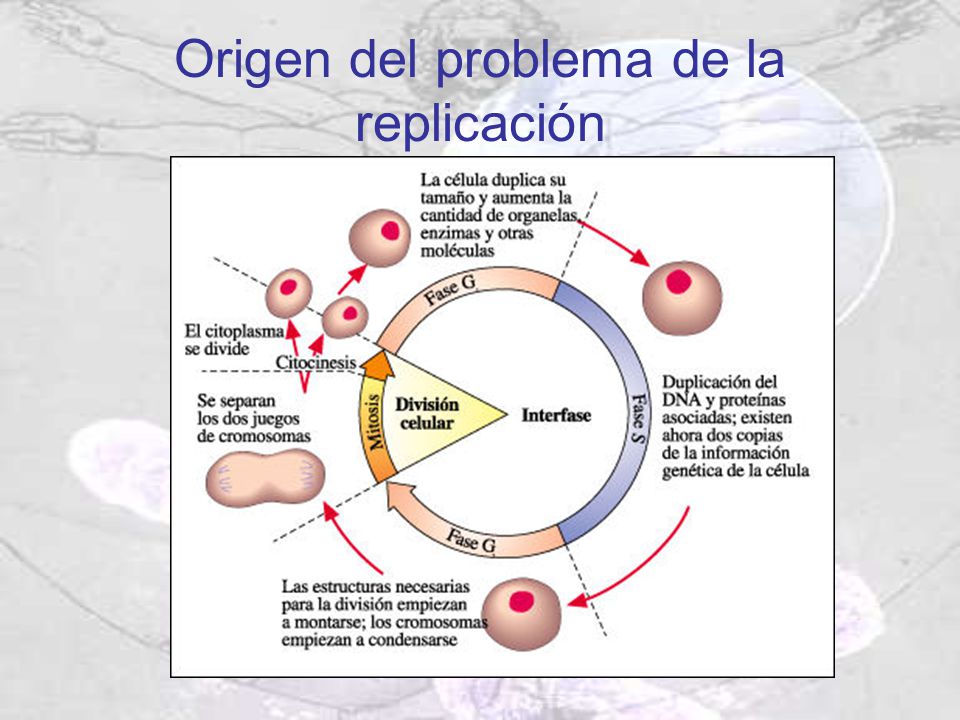 Origen del problema de la replicación

La célula duplica su tamaño y aumenta la cantidad de organelas, enzimas y otras moléculas

Fase G

El citoplasma se divide

Citocinesis

Se separan los dos juegos de cromosomas

Mitosis

División celular

Interfase

Fase S

Duplicación del DNA y proteínas asociadas; existen ahora dos copias de la información genética de la célula

Fase G

Las estructuras necesarias para la división empiezan a montarse; los cromosomas empiezan a condensarse